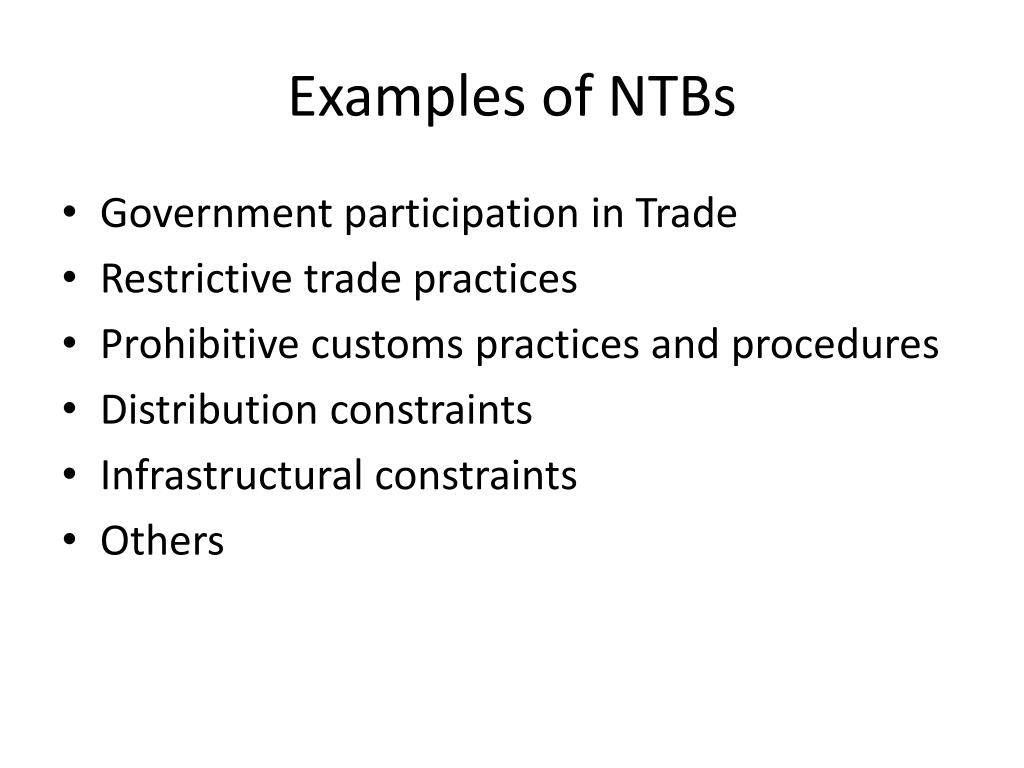 Examples of NTBs

• Government participation in Trade
• Restrictive trade practices
• Prohibitive customs practices and procedures
• Distribution constraints
• Infrastructural constraints
• Others